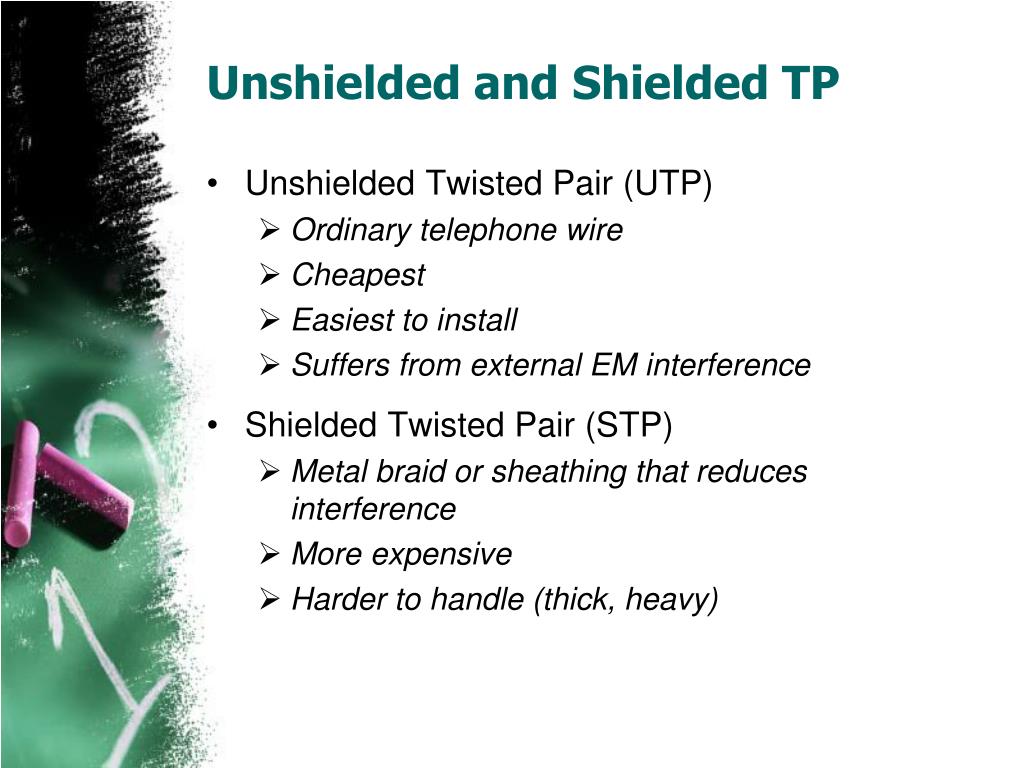 Unshielded and Shielded TP

• Unshielded Twisted Pair (UTP)
➢ Ordinary telephone wire
➢ Cheapest
➢ Easiest to install
➢ Suffers from external EM interference

• Shielded Twisted Pair (STP)
➢ Metal braid or sheathing that reduces interference
➢ More expensive
➢ Harder to handle (thick, heavy)